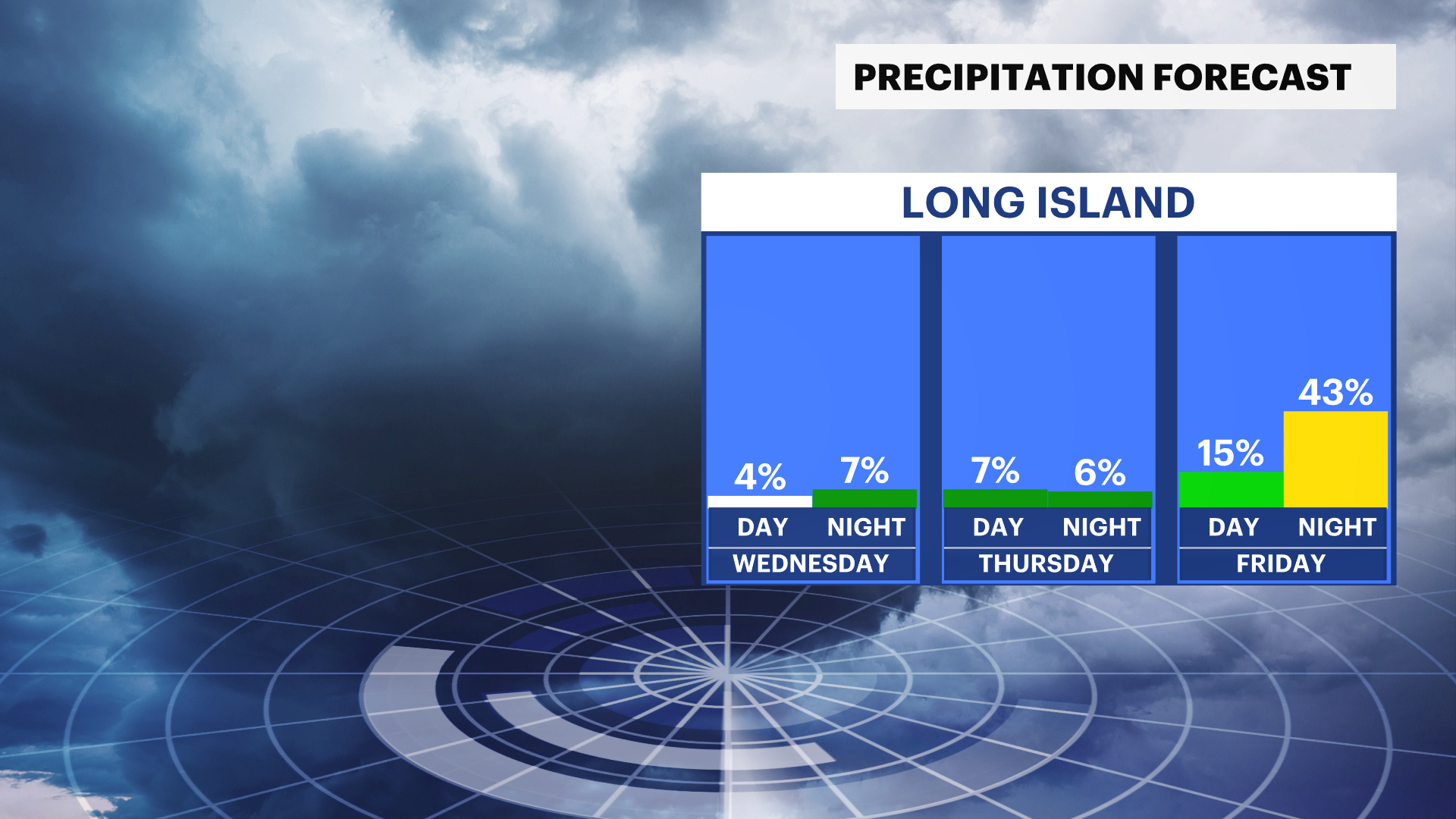 PRECIPITATION FORECAST

LONG ISLAND

4% 7%
DAY NIGHT
WEDNESDAY

7% 6%
DAY NIGHT
THURSDAY

15% 43%
DAY NIGHT
FRIDAY